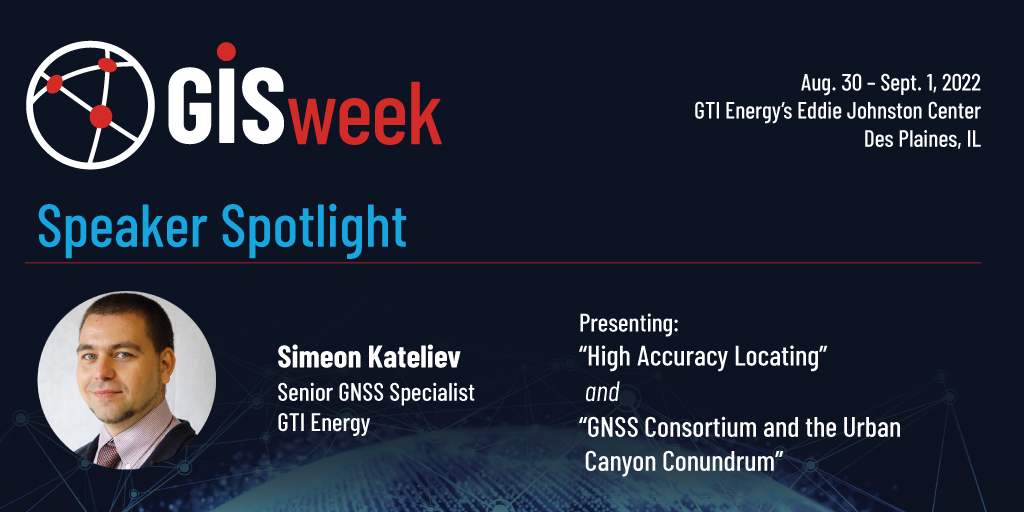 GISweek

Aug. 30 – Sept. 1, 2022
GTI Energy's Eddie Johnston Center
Des Plaines, IL

Speaker Spotlight

Simeon Kateliev
Senior GNSS Specialist
GTI Energy

Presenting:
"High Accuracy Locating"
and
"GNSS Consortium and the Urban Canyon Conundrum"